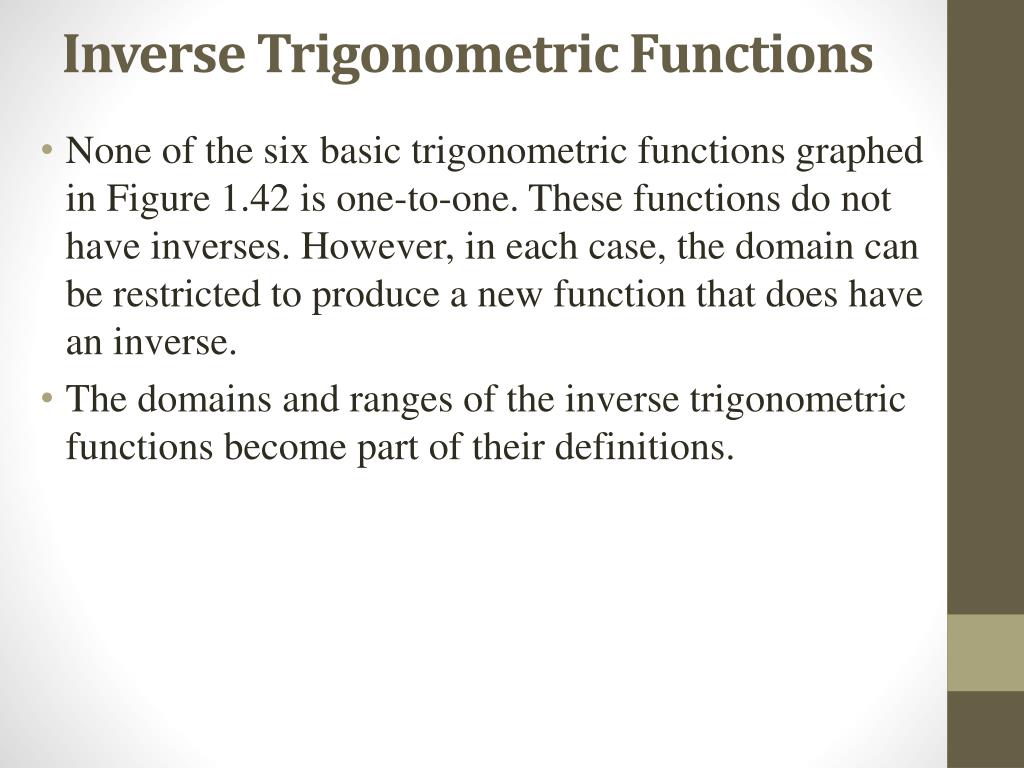 Inverse Trigonometric Functions

• None of the six basic trigonometric functions graphed in Figure 1.42 is one-to-one. These functions do not have inverses. However, in each case, the domain can be restricted to produce a new function that does have an inverse.

• The domains and ranges of the inverse trigonometric functions become part of their definitions.